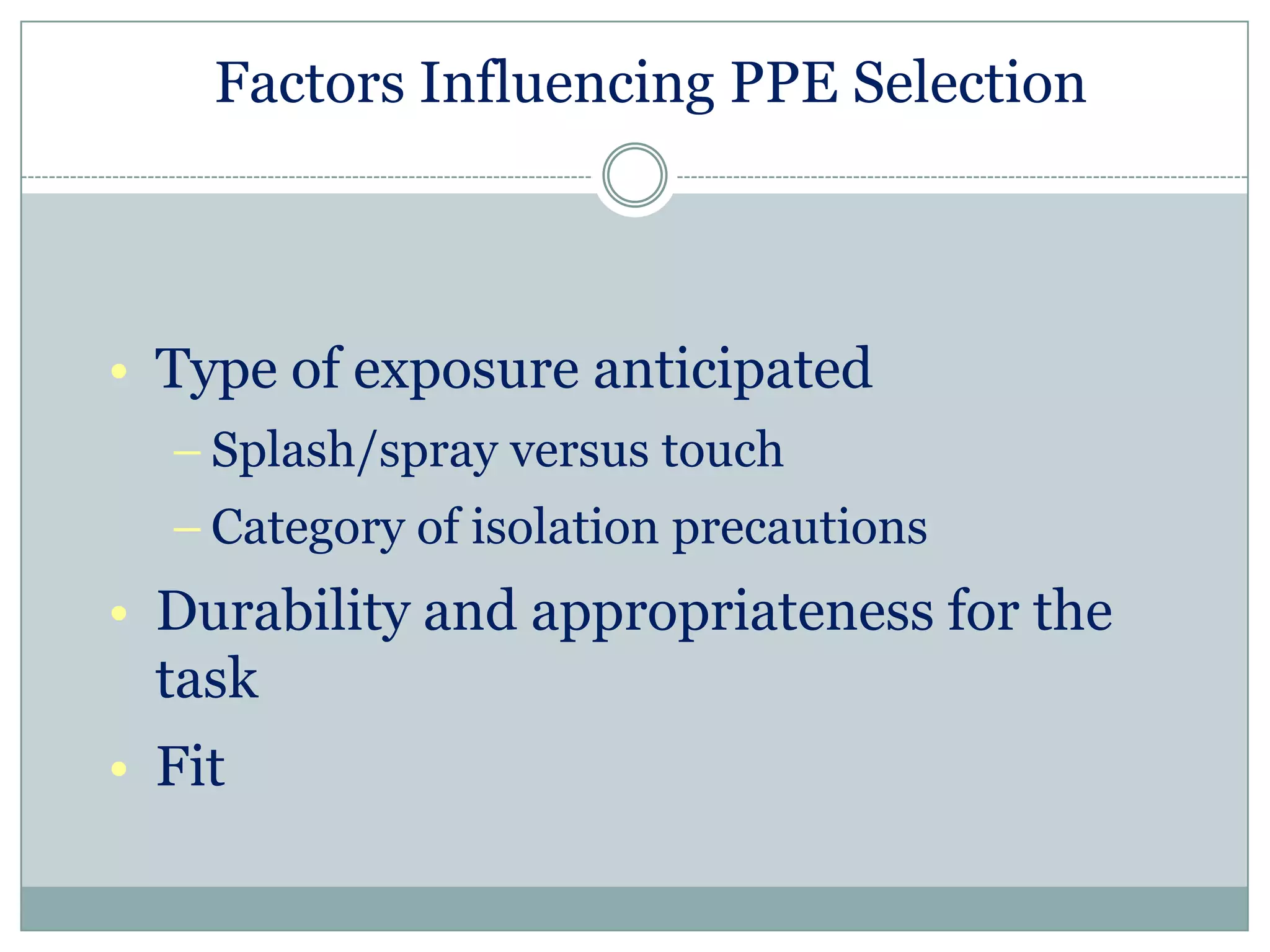 Factors Influencing PPE Selection

• Type of exposure anticipated
– Splash/spray versus touch
– Category of isolation precautions
• Durability and appropriateness for the task
• Fit